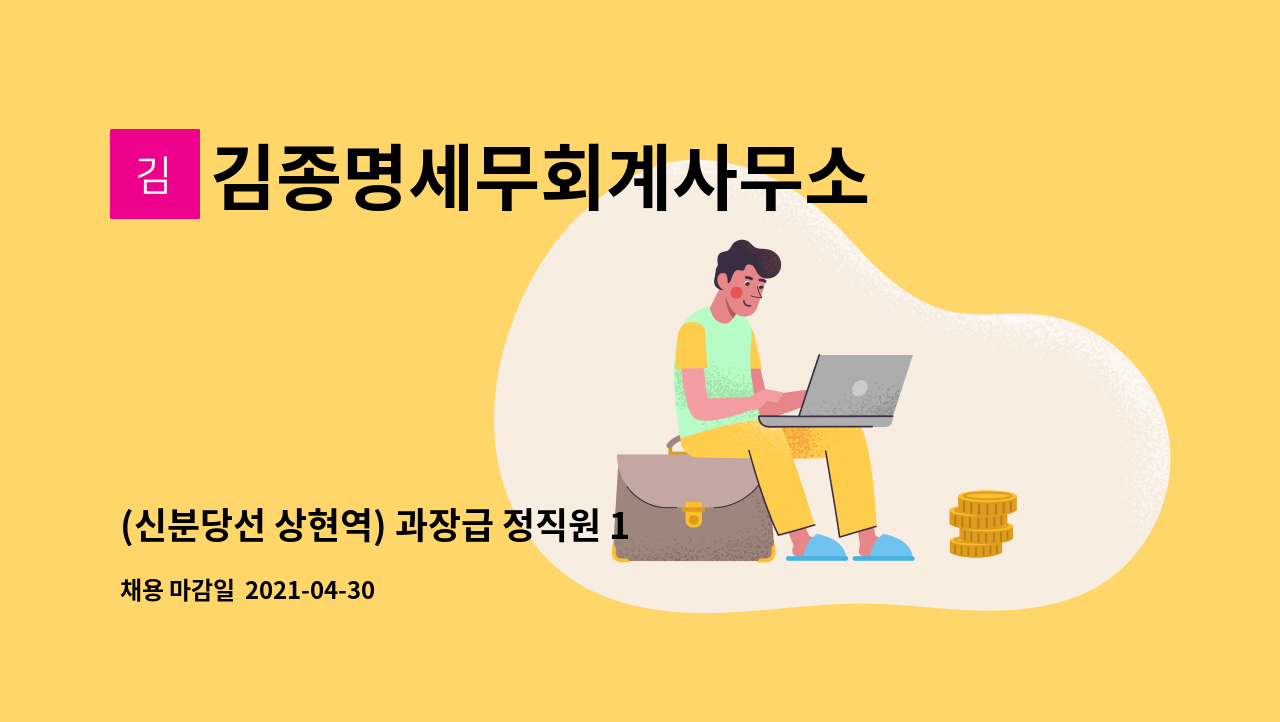 김

김종명세무회계사무소

(신분당선 상현역) 과장급 정직원 1

채용 마감일 2021-04-30